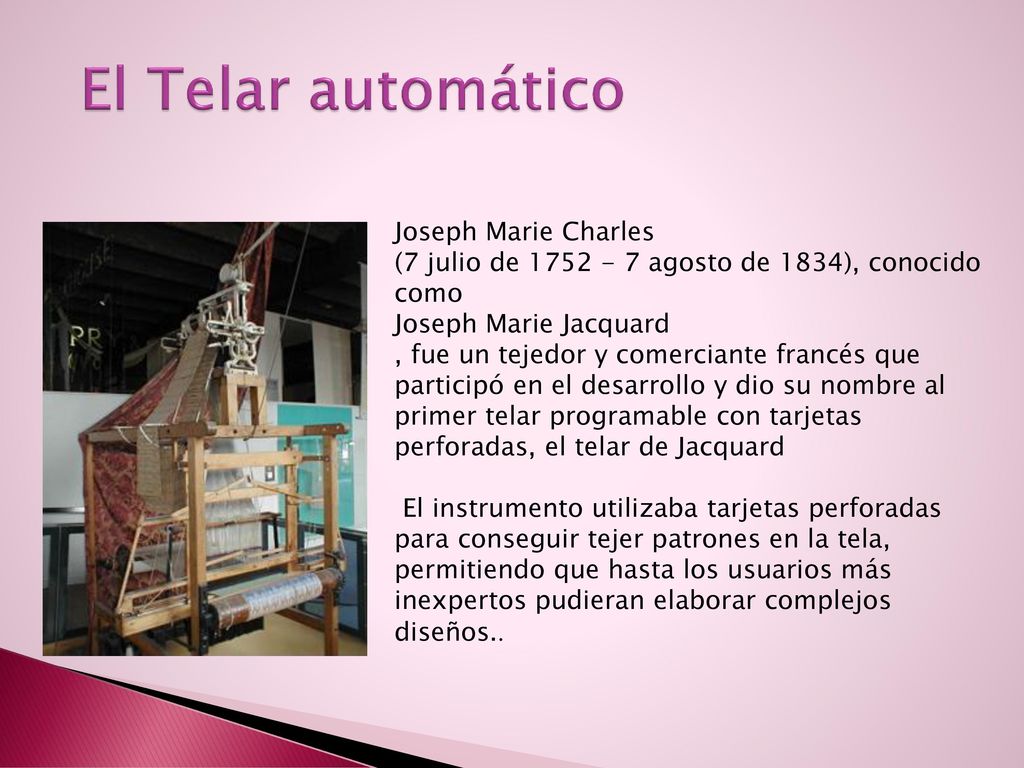 El Telar automático

Joseph Marie Charles
(7 julio de 1752 - 7 agosto de 1834), conocido como
Joseph Marie Jacquard
, fue un tejedor y comerciante francés que participó en el desarrollo y dio su nombre al primer telar programable con tarjetas perforadas, el telar de Jacquard

El instrumento utilizaba tarjetas perforadas para conseguir tejer patrones en la tela, permitiendo que hasta los usuarios más inexpertos pudieran elaborar complejos diseños..